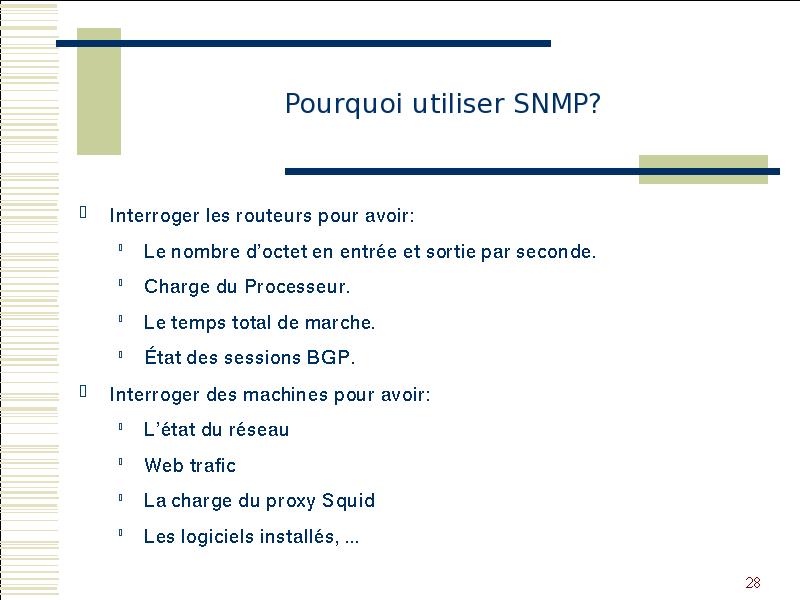 Pourquoi utiliser SNMP?

Interroger les routeurs pour avoir:

Le nombre d'octet en entrée et sortie par seconde.

Charge du Processeur.

Le temps total de marche.

État des sessions BGP.

Interroger des machines pour avoir:

L'état du réseau

Web trafic

La charge du proxy Squid

Les logiciels installés, ...

28